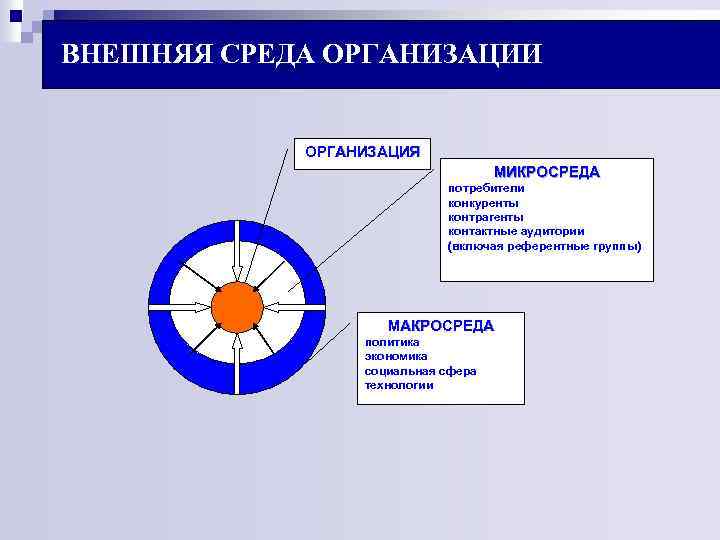 ВНЕШНЯЯ СРЕДА ОРГАНИЗАЦИИ

ОРГАНИЗАЦИЯ

МИКРОСРЕДА
потребители
конкуренты
контрагенты
контактные аудитории
(включая референтные группы)

МАКРОСРЕДА
политика
экономика
социальная сфера
технологии